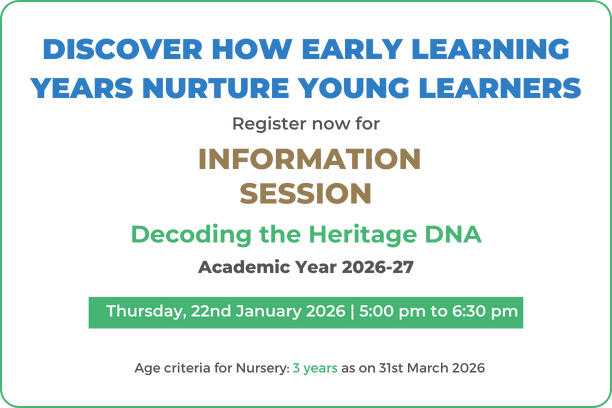 DISCOVER HOW EARLY LEARNING YEARS NURTURE YOUNG LEARNERS

Register now for

INFORMATION SESSION

Decoding the Heritage DNA

Academic Year 2026-27

Thursday, 22nd January 2026 | 5:00 pm to 6:30 pm

Age criteria for Nursery: 3 years as on 31st March 2026